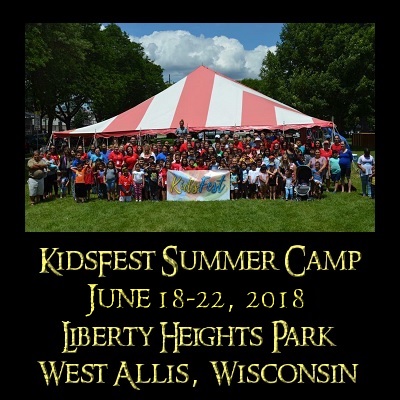 KidsFest

KIDSFEST SUMMER CAMP
JUNE 18-22, 2018
LIBERTY HEIGHTS PARK
WEST ALLIS, WISCONSIN